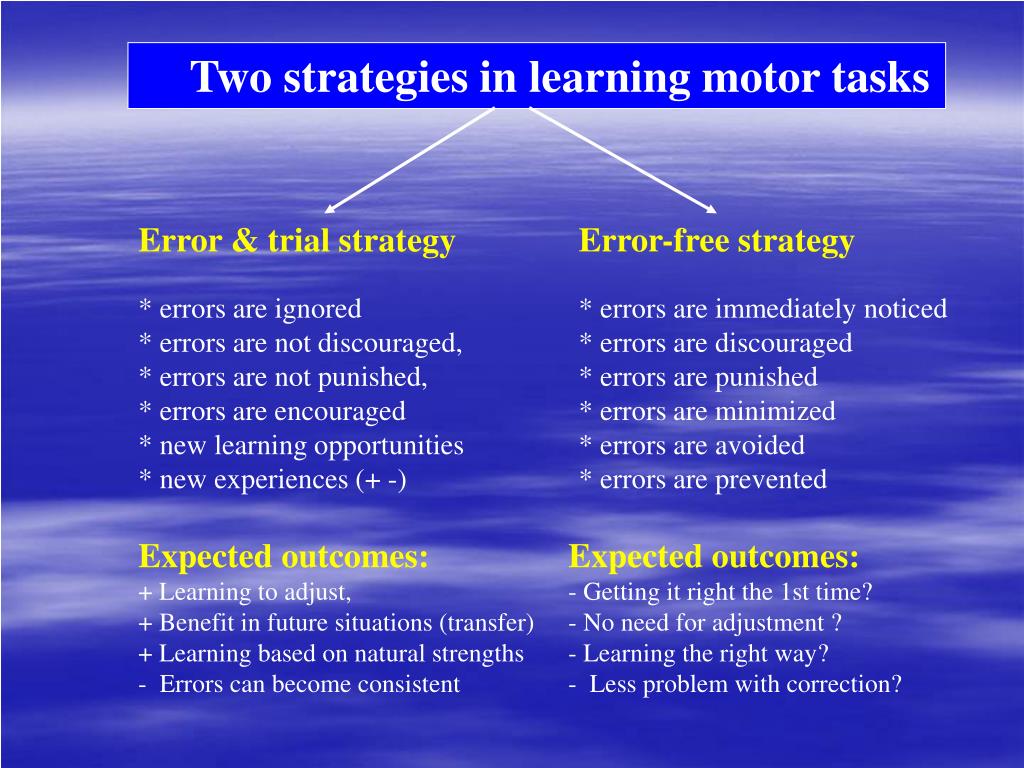 Two strategies in learning motor tasks

Error & trial strategy

* errors are ignored
* errors are not discouraged,
* errors are not punished,
* errors are encouraged
* new learning opportunities
* new experiences (+ -)

Expected outcomes:
+ Learning to adjust,
+ Benefit in future situations (transfer)
+ Learning based on natural strengths
- Errors can become consistent

Error-free strategy

* errors are immediately noticed
* errors are discouraged
* errors are punished
* errors are minimized
* errors are avoided
* errors are prevented

Expected outcomes:
- Getting it right the 1st time?
- No need for adjustment ?
- Learning the right way?
- Less problem with correction?